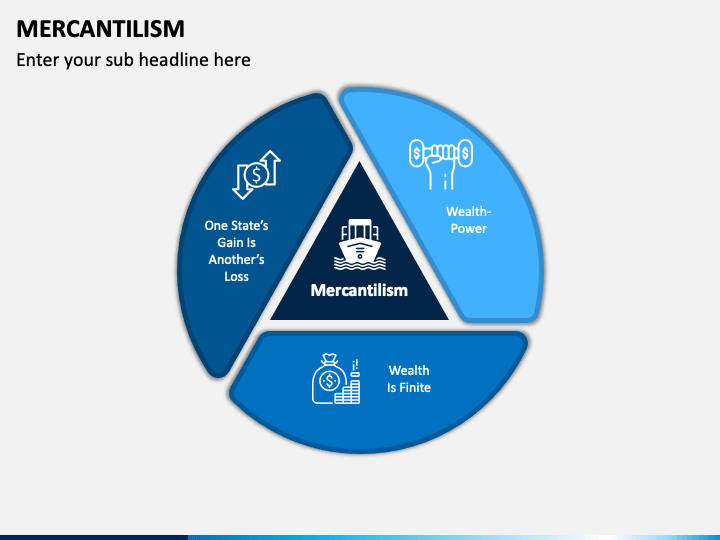 MERCANTILISM

Enter your sub headline here

One State's Gain Is Another's Loss

Wealth-Power

Mercantilism

Wealth Is Finite